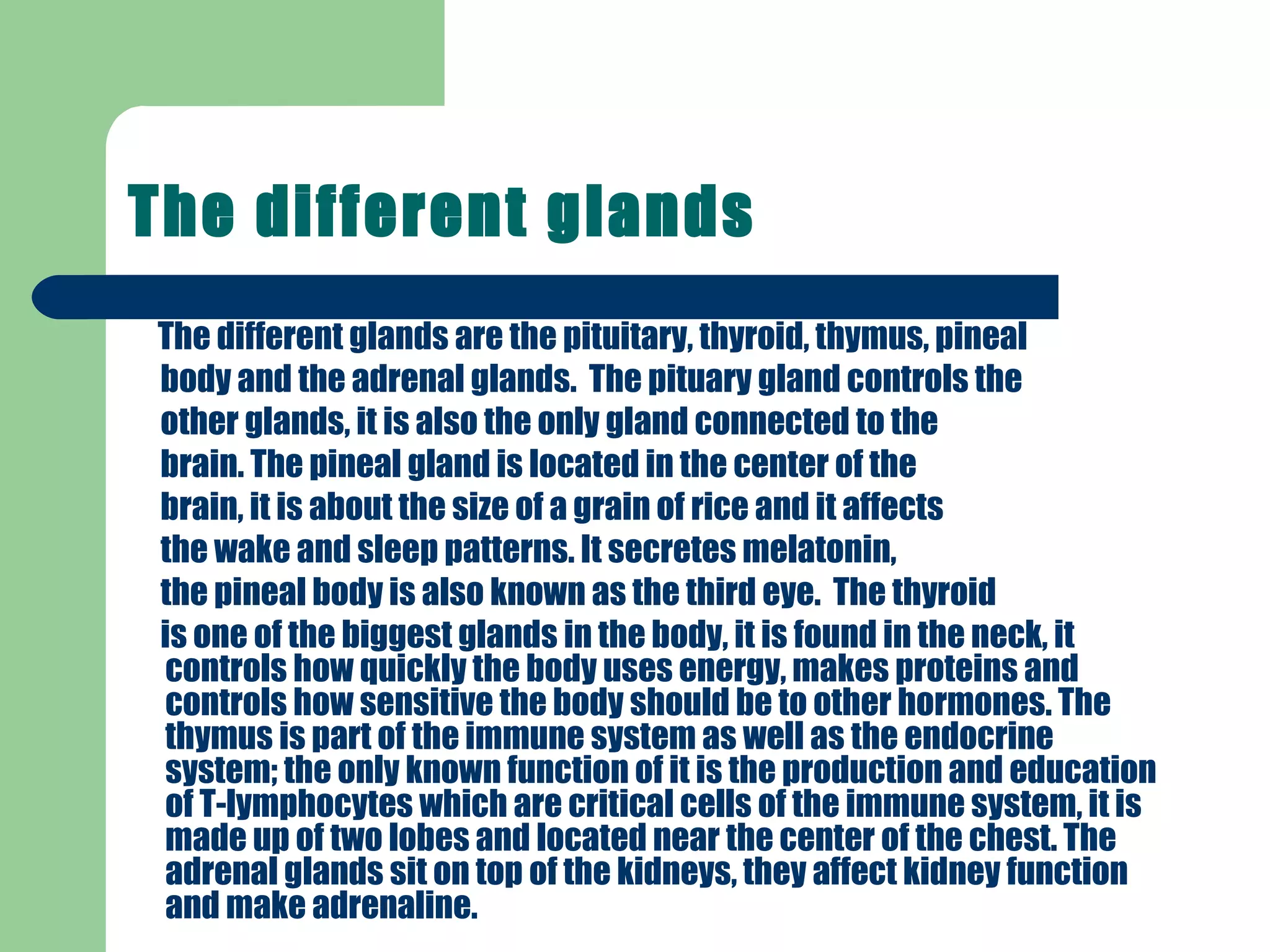 The different glands

The different glands are the pituitary, thyroid, thymus, pineal body and the adrenal glands.  The pituary gland controls the other glands, it is also the only gland connected to the brain. The pineal gland is located in the center of the brain, it is about the size of a grain of rice and it affects the wake and sleep patterns. It secretes melatonin, the pineal body is also known as the third eye.  The thyroid is one of the biggest glands in the body, it is found in the neck, it controls how quickly the body uses energy, makes proteins and controls how sensitive the body should be to other hormones. The thymus is part of the immune system as well as the endocrine system; the only known function of it is the production and education of T-lymphocytes which are critical cells of the immune system, it is made up of two lobes and located near the center of the chest. The adrenal glands sit on top of the kidneys, they affect kidney function and make adrenaline.